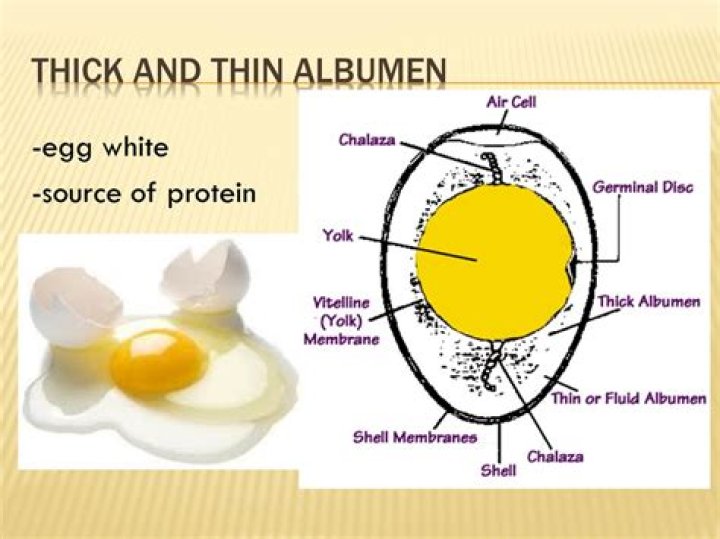 THICK AND THIN ALBUMEN

-egg white

-source of protein

Air Cell

Chalaza

Germinal Disc

Yolk

Vitelline (Yolk) Membrane

Thick Albumen

Thin or Fluid Albumen

Shell Membranes

Chalaza

Shell